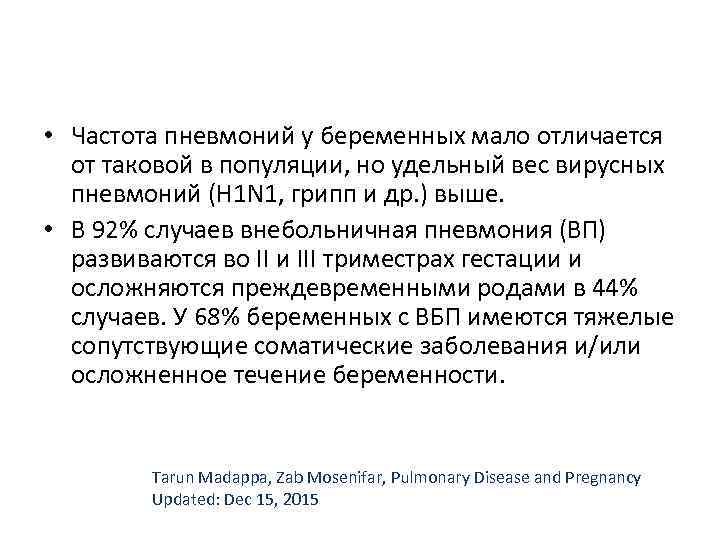 • Частота пневмоний у беременных мало отличается от таковой в популяции, но удельный вес вирусных пневмоний (H1N1, грипп и др.) выше.

• В 92% случаев внебольничная пневмония (ВП) развиваются во II и III триместрах гестации и осложняются преждевременными родами в 44% случаев. У 68% беременных с ВБП имеются тяжелые сопутствующие соматические заболевания и/или осложненное течение беременности.

Tarun Madappa, Zab Mosenifar, Pulmonary Disease and Pregnancy
Updated: Dec 15, 2015